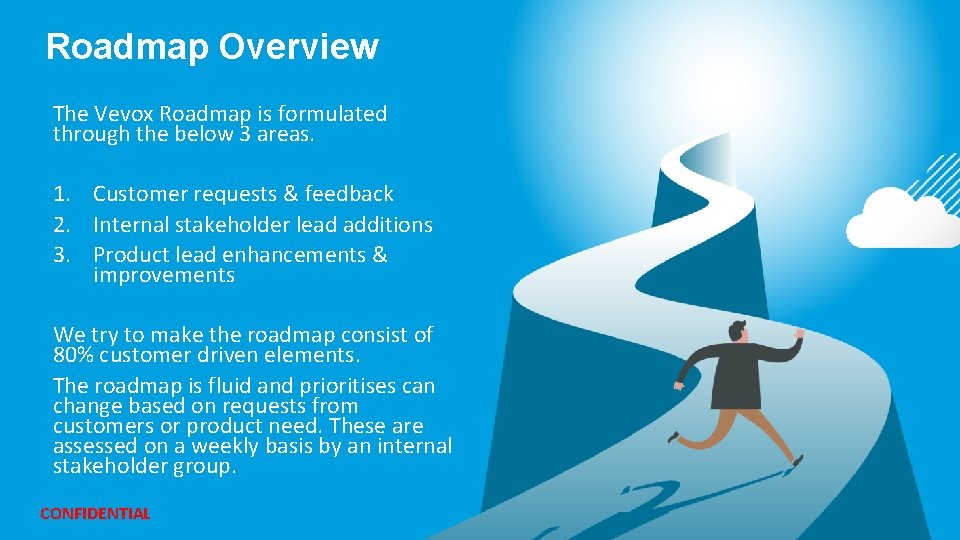 Roadmap Overview

The Vevox Roadmap is formulated through the below 3 areas.

1. Customer requests & feedback
2. Internal stakeholder lead additions
3. Product lead enhancements & improvements

We try to make the roadmap consist of 80% customer driven elements.

The roadmap is fluid and prioritises can change based on requests from customers or product need. These are assessed on a weekly basis by an internal stakeholder group.

CONFIDENTIAL